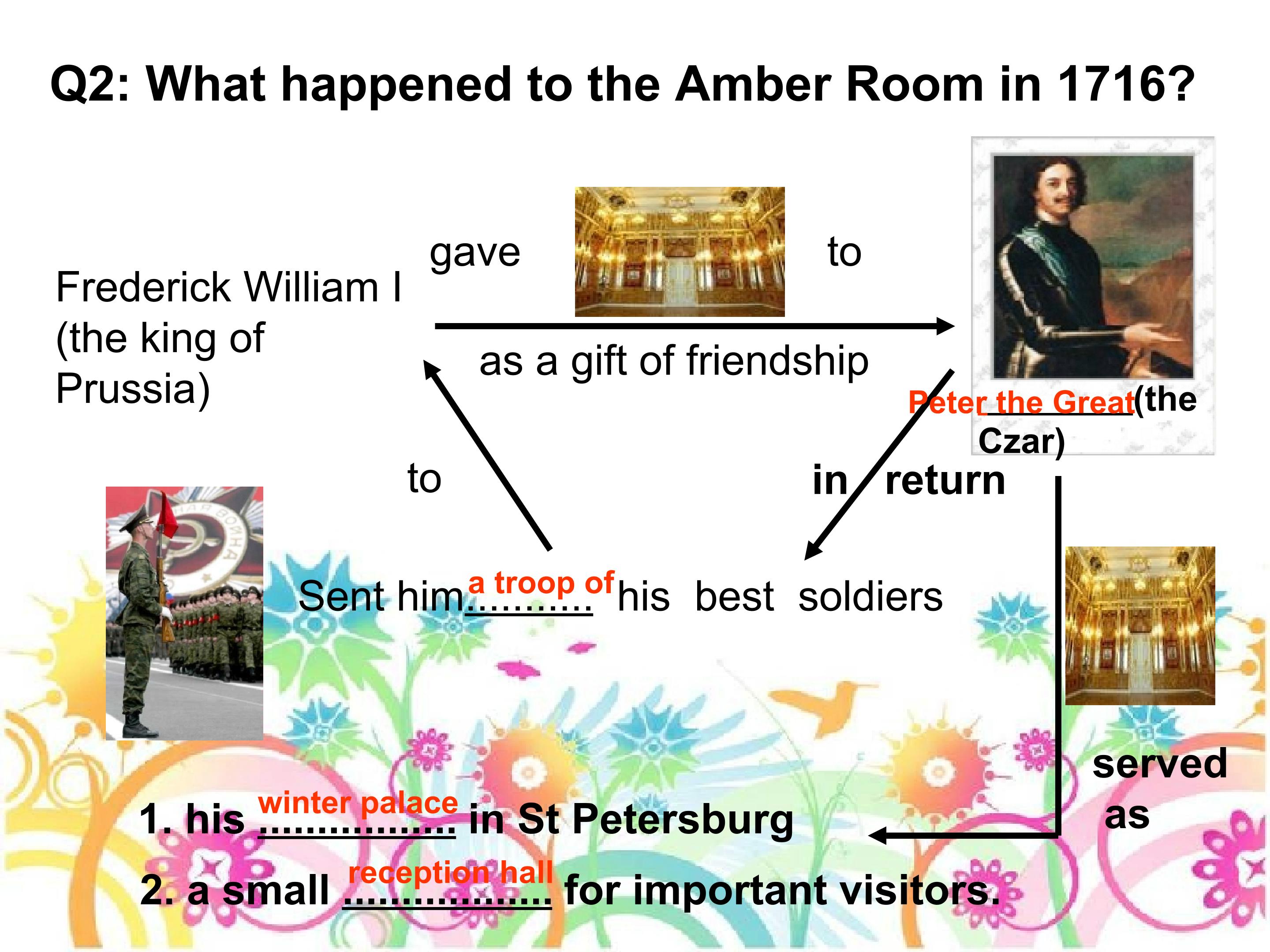 Q2: What happened to the Amber Room in 1716?

Frederick William I (the king of Prussia)

gave

to

as a gift of friendship

Peter the Great(the Czar)

to

in return

Sent him a troop of his best soldiers

served as

1. his winter palace in St Petersburg

2. a small reception hall for important visitors.